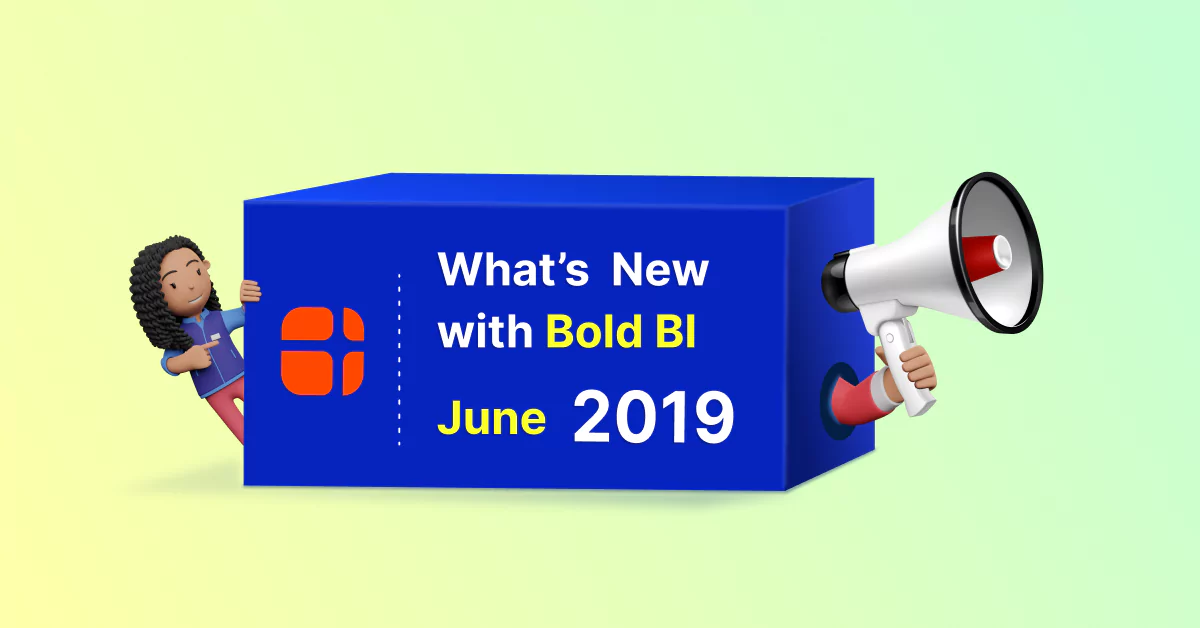 What's New with Bold BI
June 2019